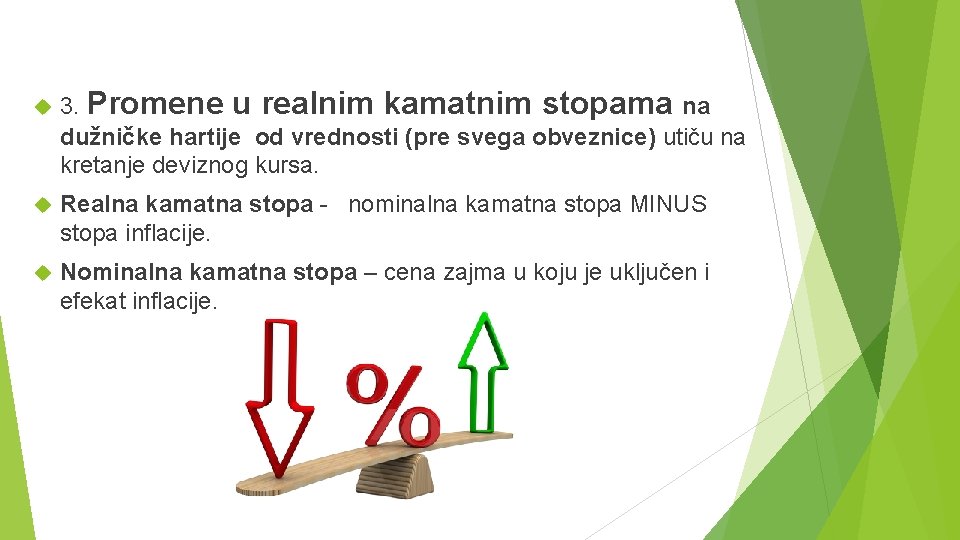 3. Promene u realnim kamatnim stopama na dužničke hartije od vrednosti (pre svega obveznice) utiču na kretanje deviznog kursa.

Realna kamatna stopa - nominalna kamatna stopa MINUS stopa inflacije.

Nominalna kamatna stopa – cena zajma u koju je uključen i efekat inflacije.

%